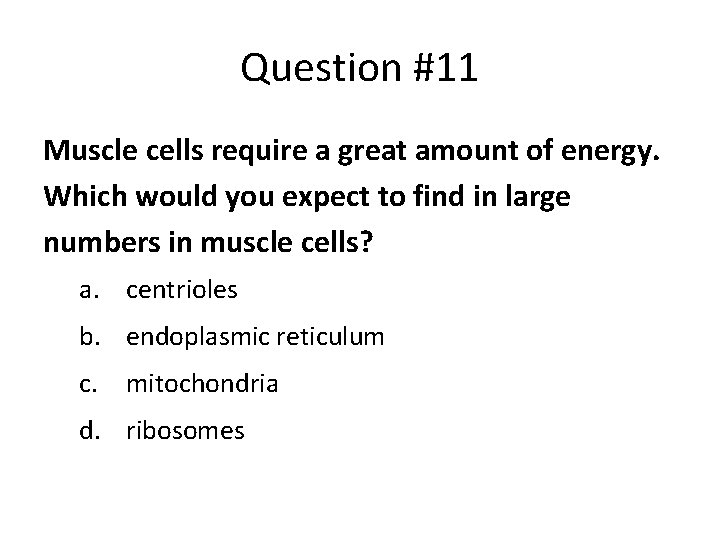 Question #11

Muscle cells require a great amount of energy. Which would you expect to find in large numbers in muscle cells?

a. centrioles
b. endoplasmic reticulum
c. mitochondria
d. ribosomes